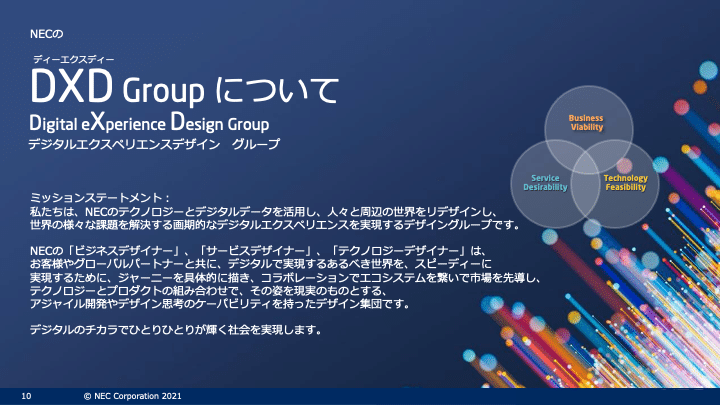 NECの

ディーエクスディー

DXD Group について

Digital eXperience Design Group

デジタルエクスペリエンスデザイン　グループ

Business Viability

Service Desirability

Technology Feasibility

ミッションステートメント：
私たちは、NECのテクノロジーとデジタルデータを活用し、人々と周辺の世界をリデザインし、世界の様々な課題を解決する画期的なデジタルエクスペリエンスを実現するデザイングループです。

NECの「ビジネスデザイナー」、「サービスデザイナー」、「テクノロジーデザイナー」は、お客様やグローバルパートナーと共に、デジタルで実現するあるべき世界を、スピーディーに実現するために、ジャーニーを具体的に描き、コラボレーションでエコシステムを繋いで市場を先導し、テクノロジーとプロダクトの組み合わせで、その姿を現実のものとする、アジャイル開発やデザイン思考のケーパビリティを持ったデザイン集団です。

デジタルのチカラでひとりひとりが輝く社会を実現します。

10　© NEC Corporation 2021